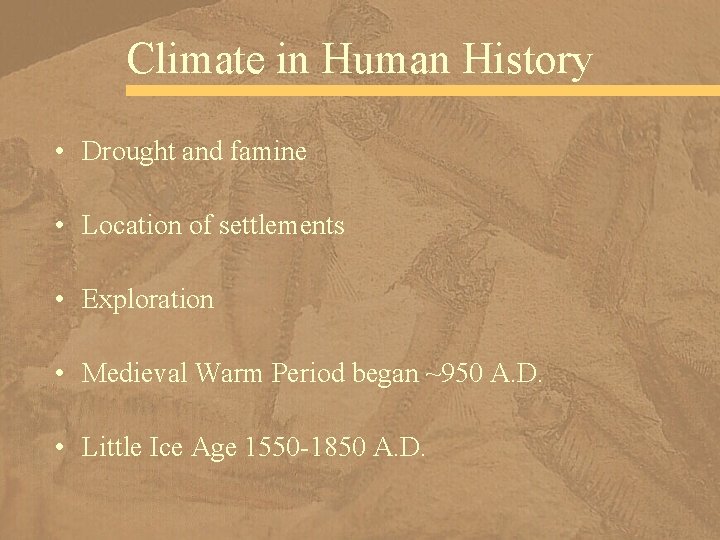 Climate in Human History

• Drought and famine

• Location of settlements

• Exploration

• Medieval Warm Period began ~950 A.D.

• Little Ice Age 1550-1850 A.D.